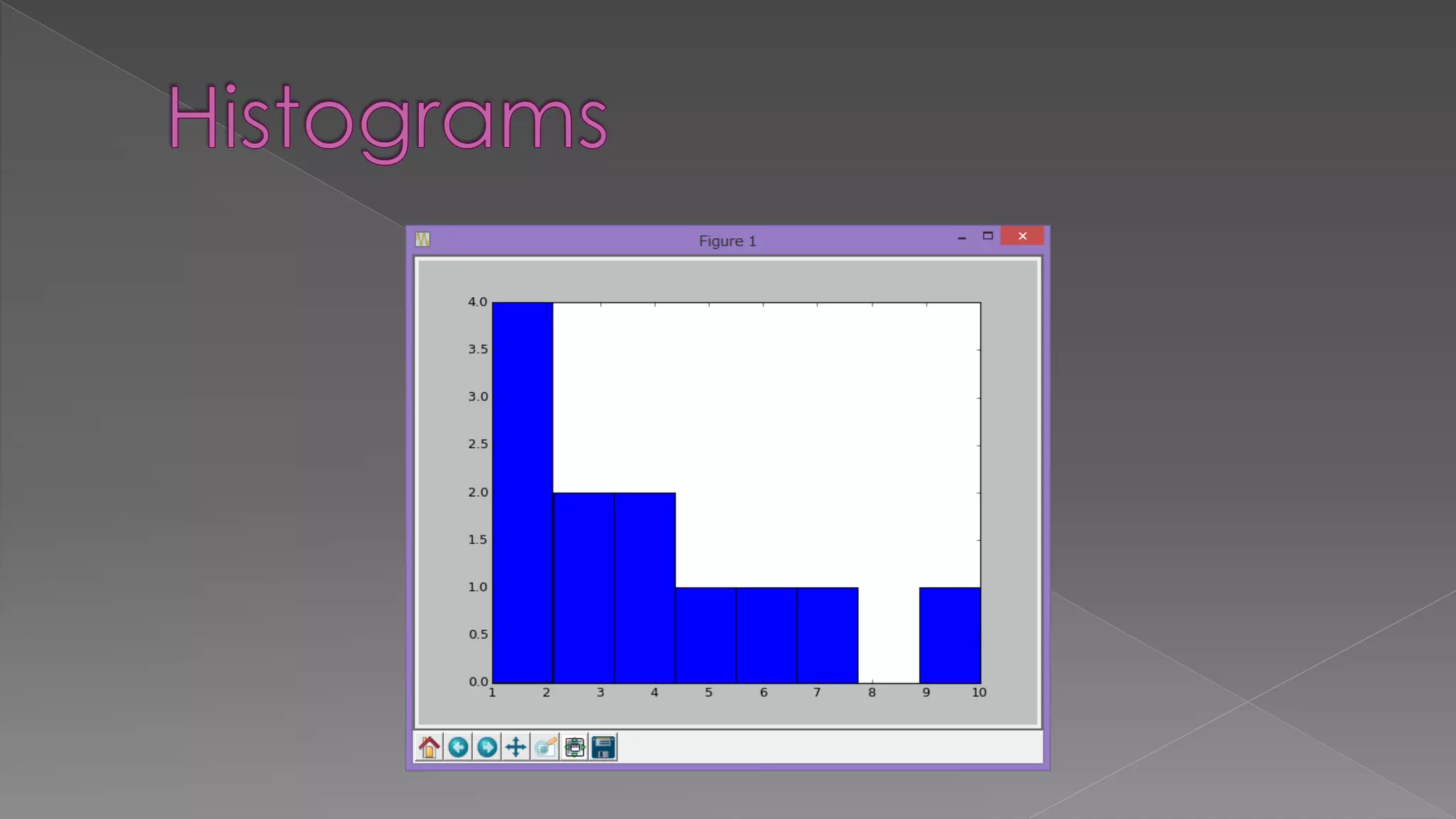 Histograms

Figure 1

4.0
3.5
3.0
2.5
2.0
1.5
1.0
0.5
0.0

1 2 3 4 5 6 7 8 9 10